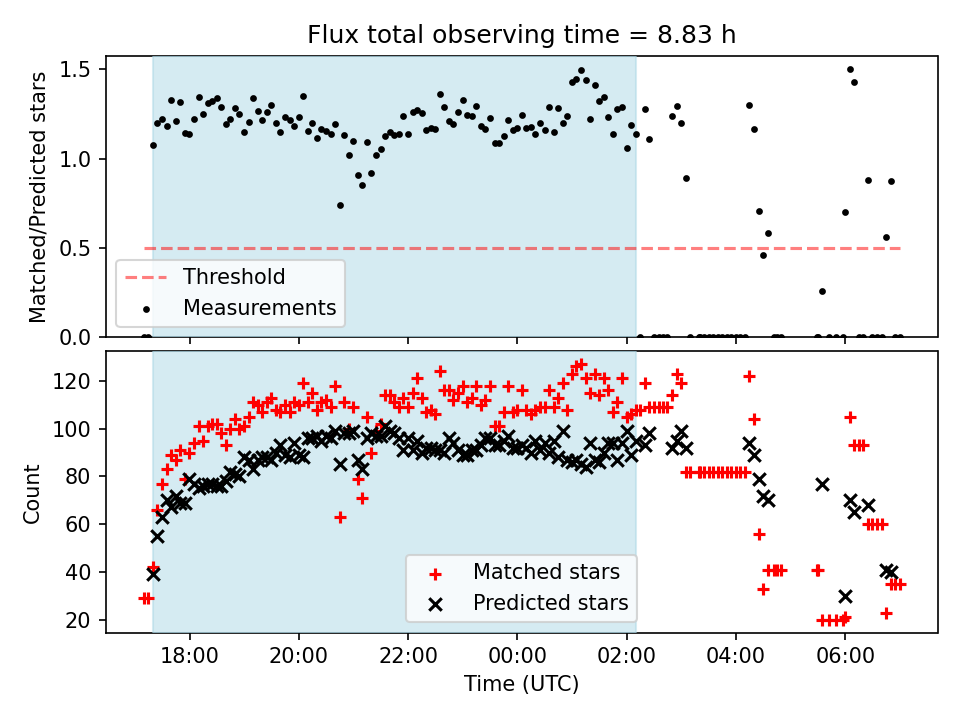 Flux total observing time = 8.83 h

Matched/Predicted stars

1.5
1.0
0.5
0.0

Threshold
Measurements

Count

120
100
80
60
40
20

Matched stars
Predicted stars

18:00
20:00
22:00
00:00
02:00
04:00
06:00

Time (UTC)